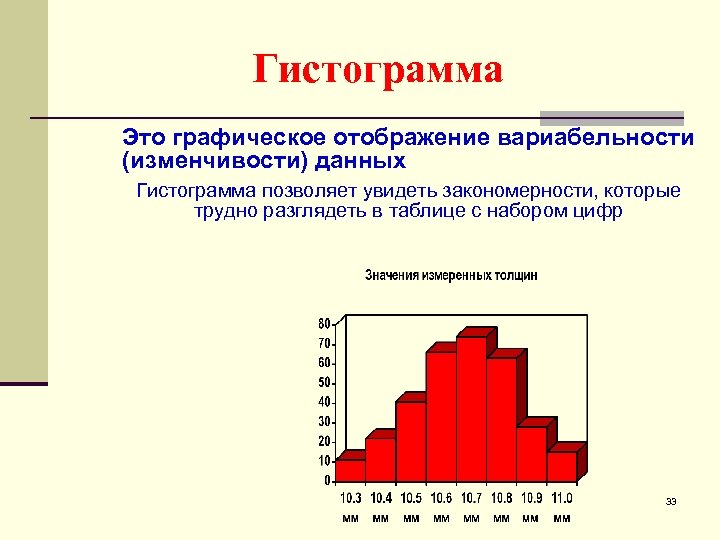 Гистограмма

Это графическое отображение вариабельности (изменчивости) данных

Гистограмма позволяет увидеть закономерности, которые трудно разглядеть в таблице с набором цифр

Значения измеренных толщин

80
70
60
50
40
30
20
10
0

10.3 мм
10.4 мм
10.5 мм
10.6 мм
10.7 мм
10.8 мм
10.9 мм
11.0 мм

33